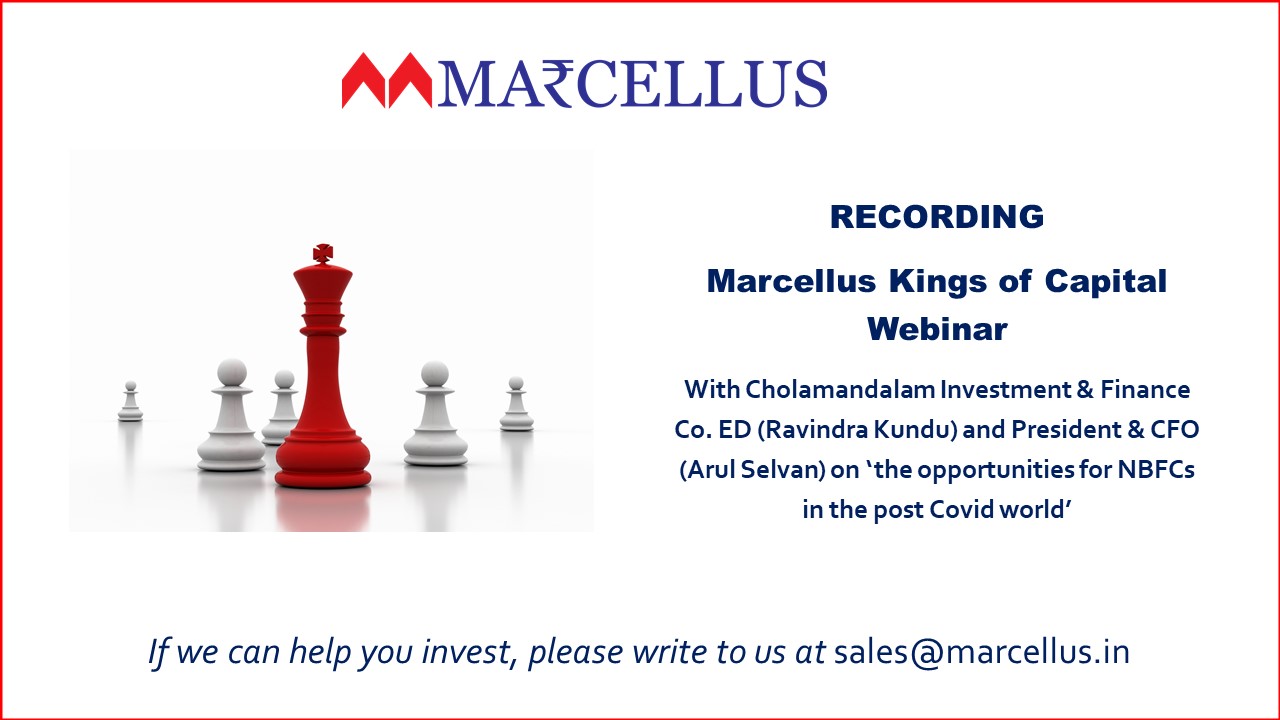 MA₹CELLUS

RECORDING

Marcellus Kings of Capital Webinar

With Cholamandalam Investment & Finance Co. ED (Ravindra Kundu) and President & CFO (Arul Selvan) on ‘the opportunities for NBFCs in the post Covid world’

If we can help you invest, please write to us at sales@marcellus.in